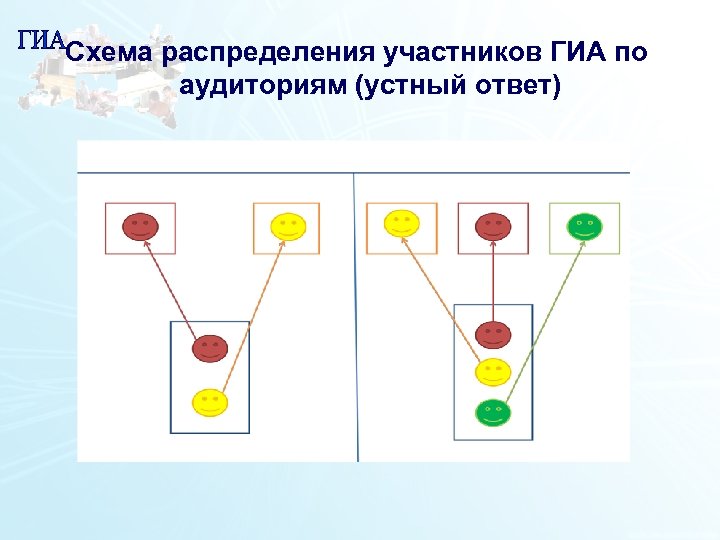 ГИА

Схема распределения участников ГИА по аудиториям (устный ответ)